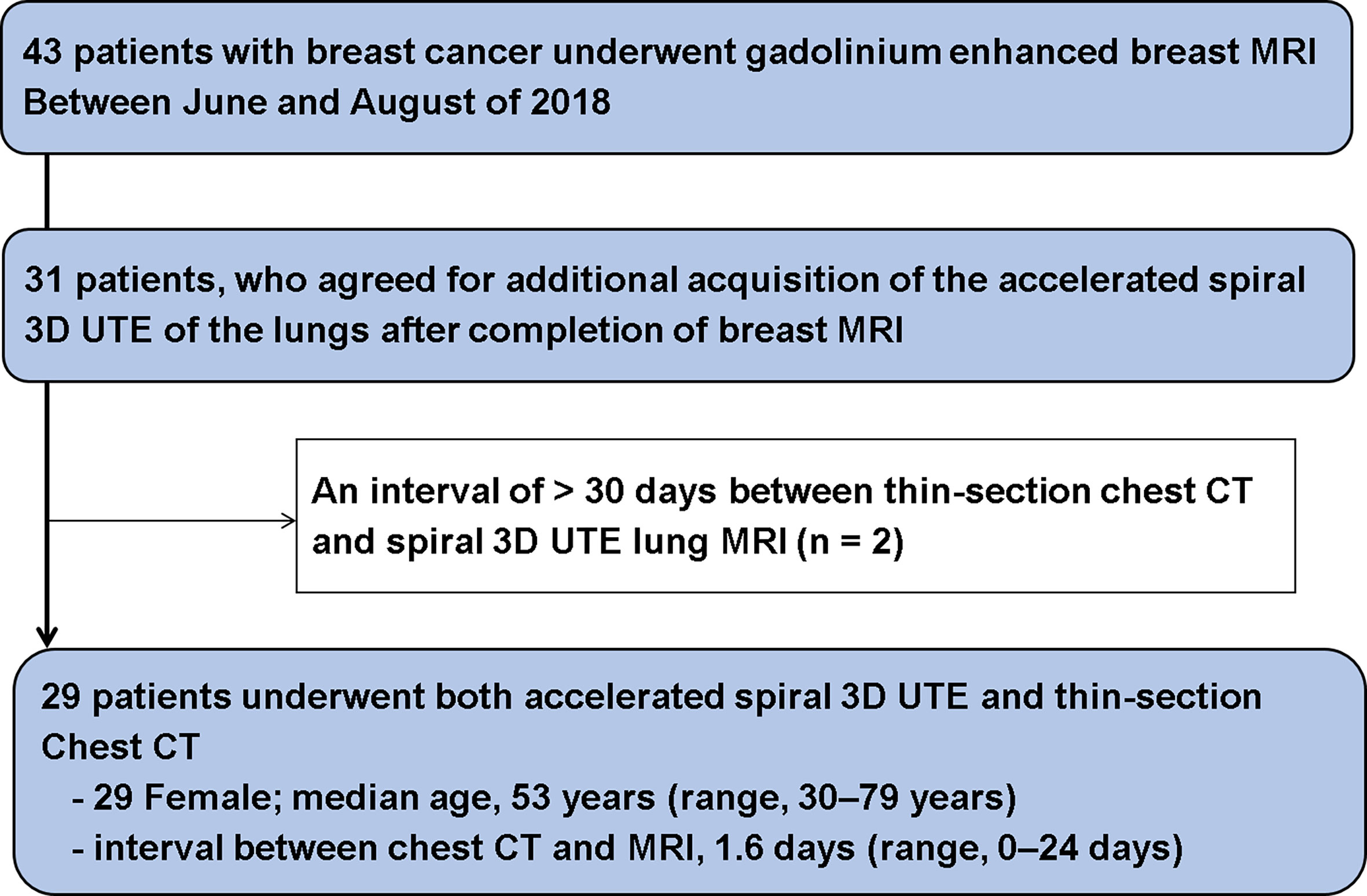 43 patients with breast cancer underwent gadolinium enhanced breast MRI Between June and August of 2018

31 patients, who agreed for additional acquisition of the accelerated spiral 3D UTE of the lungs after completion of breast MRI

An interval of > 30 days between thin-section chest CT and spiral 3D UTE lung MRI (n = 2)

29 patients underwent both accelerated spiral 3D UTE and thin-section Chest CT
- 29 Female; median age, 53 years (range, 30–79 years)
- interval between chest CT and MRI, 1.6 days (range, 0–24 days)